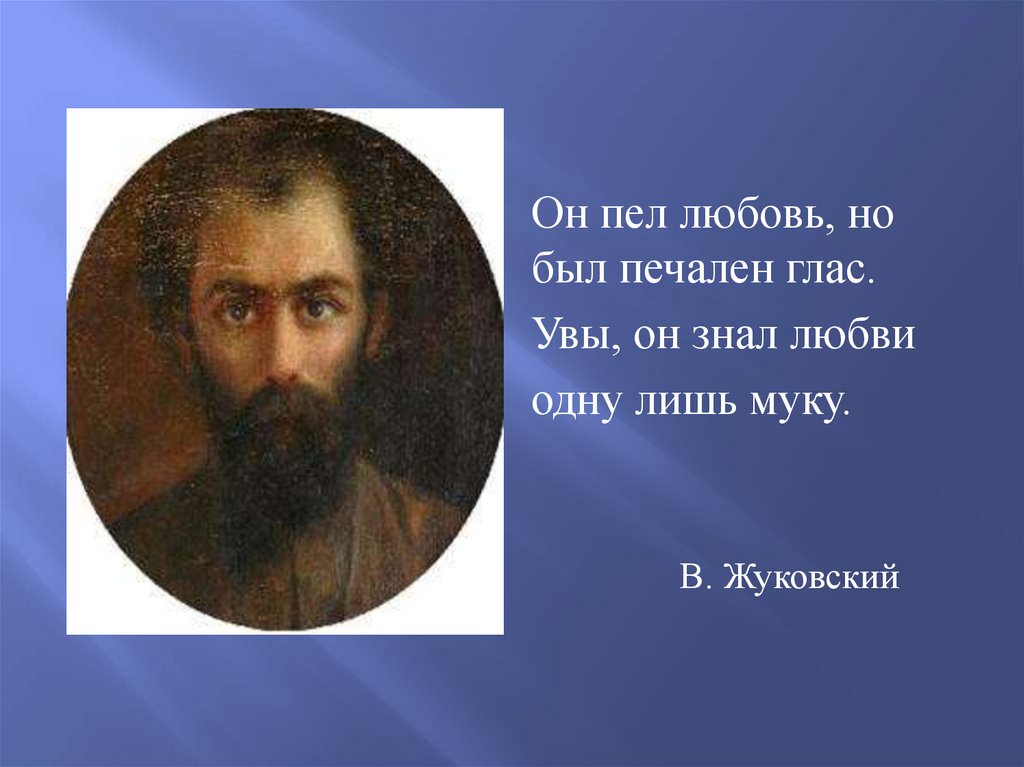 Он пел любовь, но был печален глас.
Увы, он знал любви
одну лишь муку.

В. Жуковский